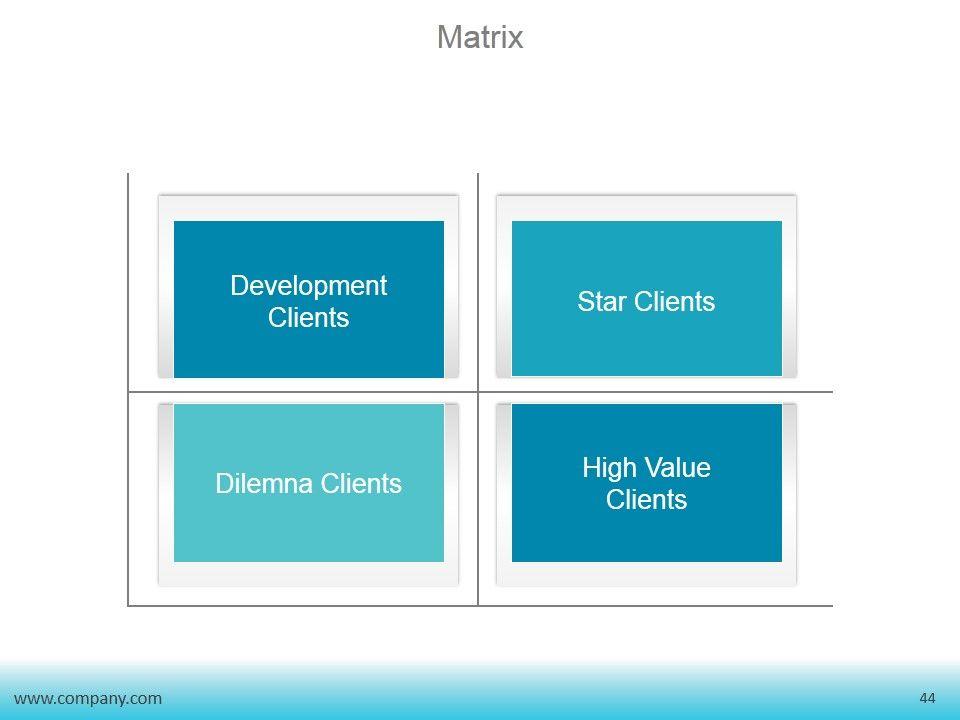 Matrix

Development Clients

Star Clients

Dilemna Clients

High Value Clients

www.company.com

44